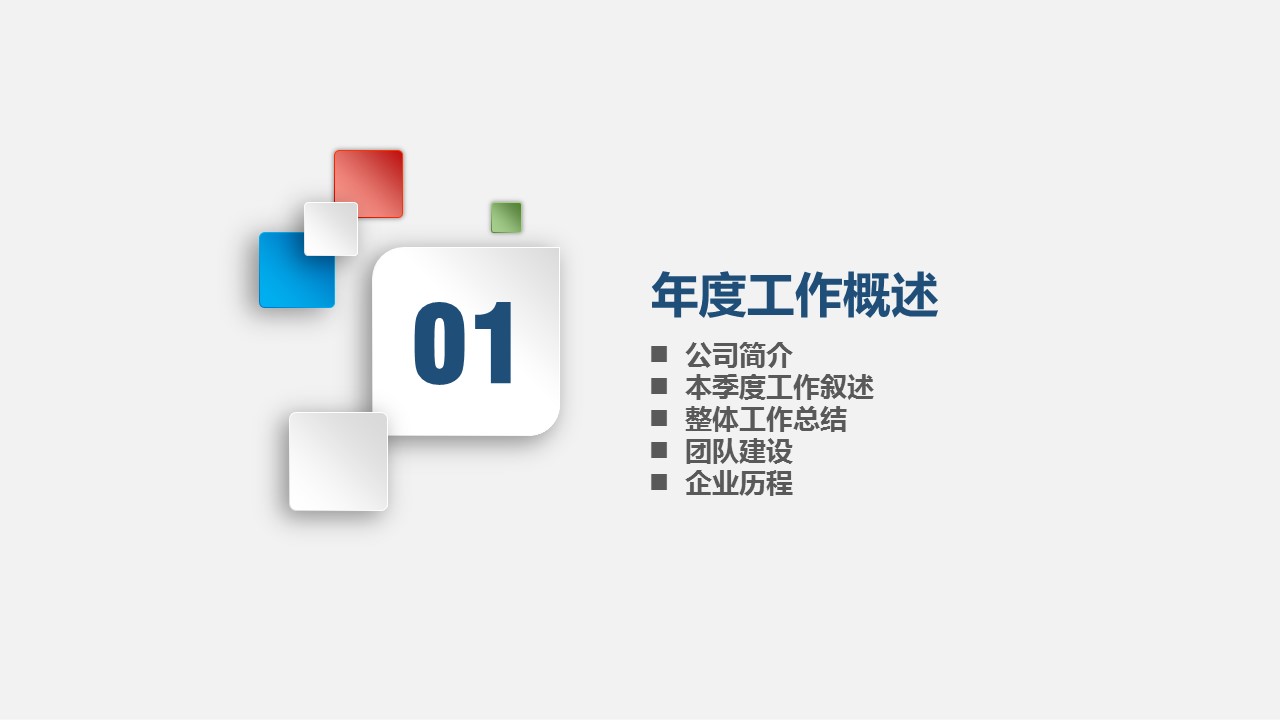 01

年度工作概述

■ 公司简介
■ 本季度工作叙述
■ 整体工作总结
■ 团队建设
■ 企业历程